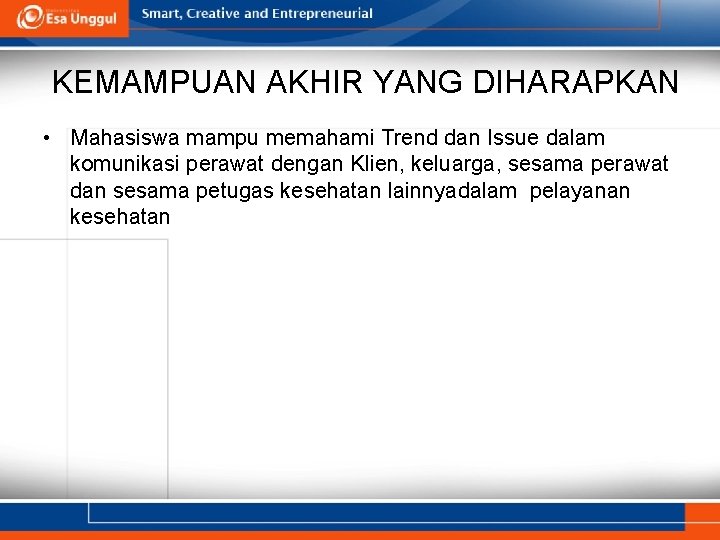 Esa Unggul

Smart, Creative and Entrepreneurial

KEMAMPUAN AKHIR YANG DIHARAPKAN

• Mahasiswa mampu memahami Trend dan Issue dalam komunikasi perawat dengan Klien, keluarga, sesama perawat dan sesama petugas kesehatan lainnyadalam pelayanan kesehatan